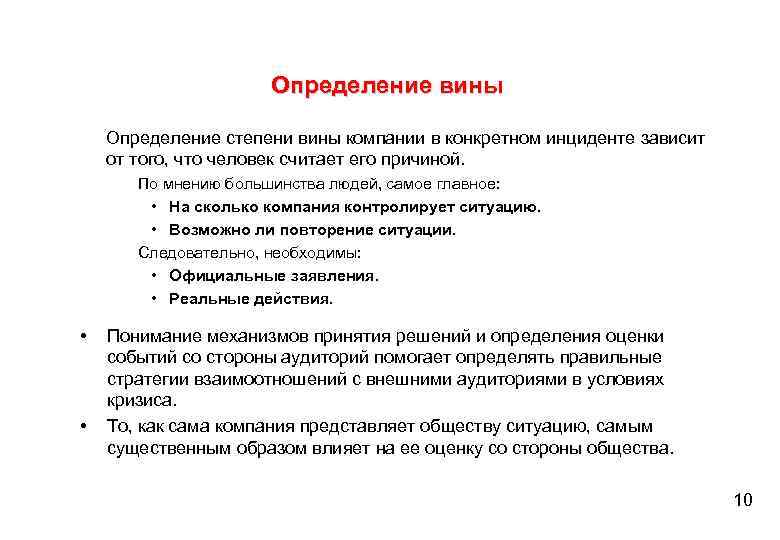 Определение вины

Определение степени вины компании в конкретном инциденте зависит от того, что человек считает его причиной.

По мнению большинства людей, самое главное:

• На сколько компания контролирует ситуацию.

• Возможно ли повторение ситуации.

Следовательно, необходимы:

• Официальные заявления.

• Реальные действия.

• Понимание механизмов принятия решений и определения оценки событий со стороны аудиторий помогает определять правильные стратегии взаимоотношений с внешними аудиториями в условиях кризиса.

• То, как сама компания представляет обществу ситуацию, самым существенным образом влияет на ее оценку со стороны общества.

10